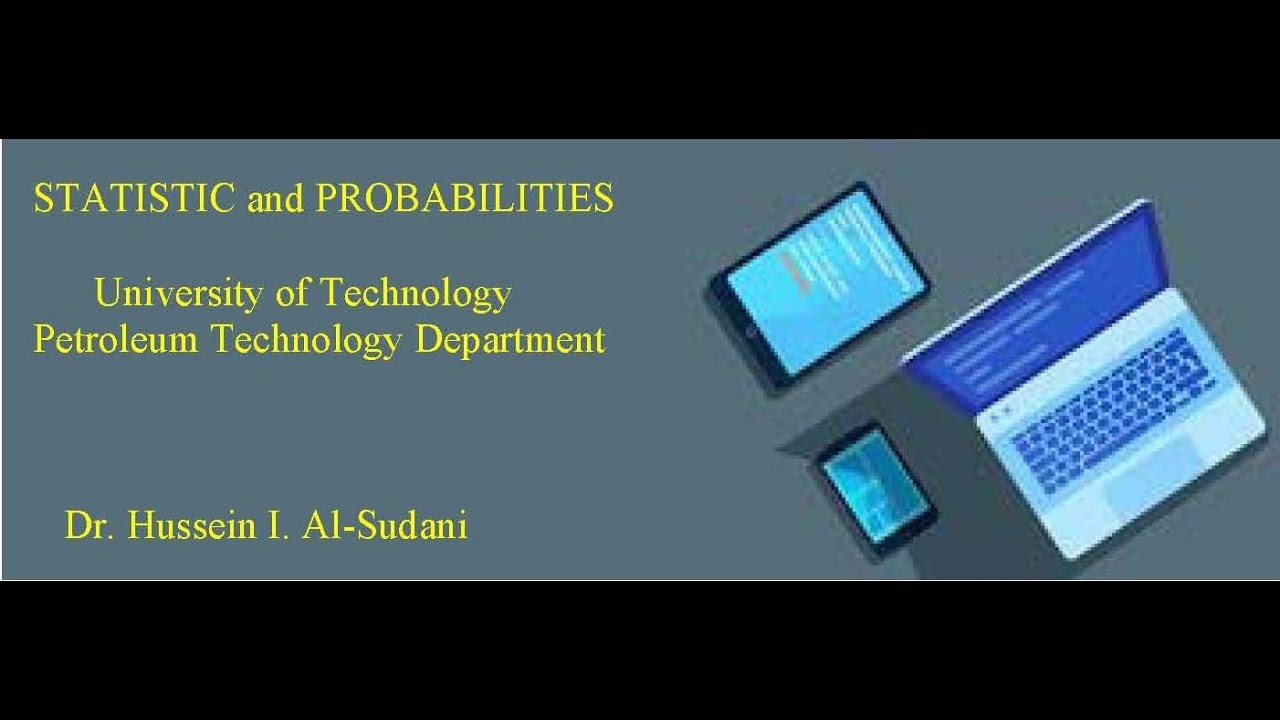 STATISTIC and PROBABILITIES

University of Technology
Petroleum Technology Department

Dr. Hussein I. Al-Sudani